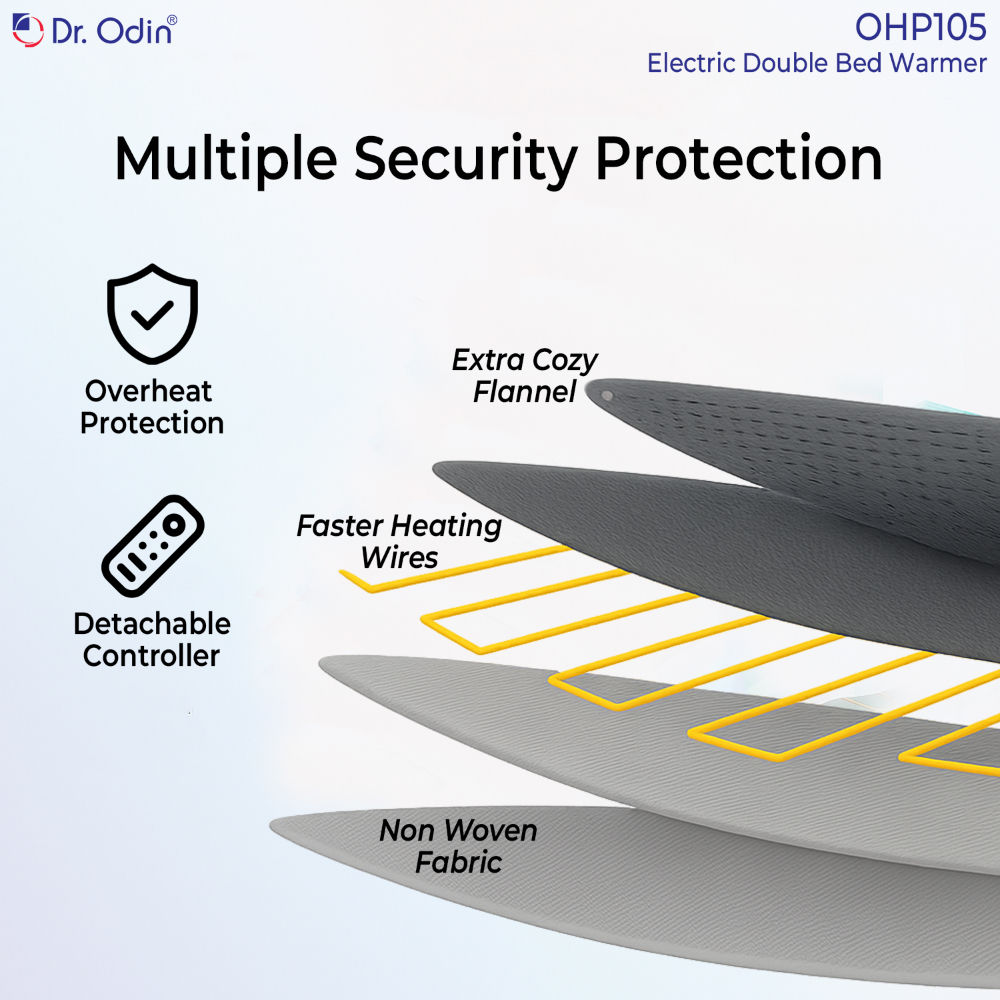 Dr. Odin®

OHP105
Electric Double Bed Warmer

Multiple Security Protection

Overheat Protection

Detachable Controller

Extra Cozy Flannel

Faster Heating Wires

Non Woven Fabric